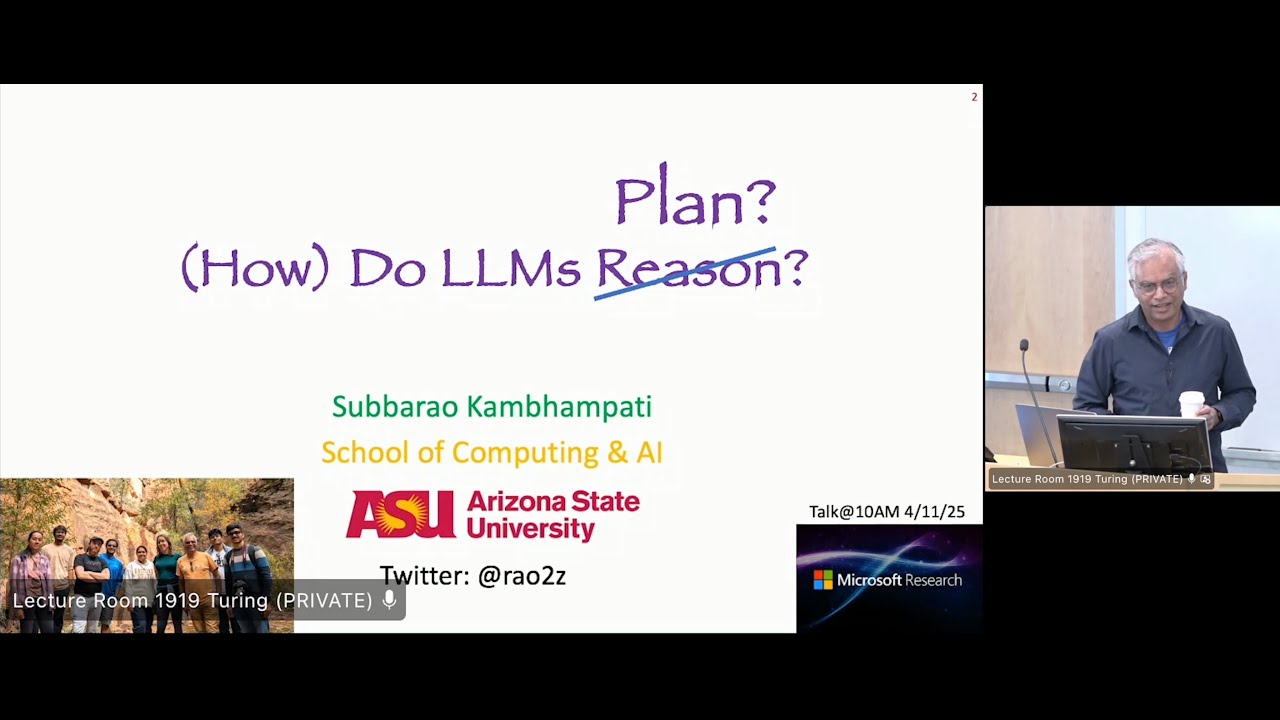 2

Plan?
(How) Do LLMs Reason?

Subbarao Kambhampati
School of Computing & AI

ASU Arizona State University

Twitter: @rao2z

Talk@10AM 4/11/25

Microsoft Research

Lecture Room 1919 Turing (PRIVATE)

Lecture Room 1919 Turing (PRIVATE)